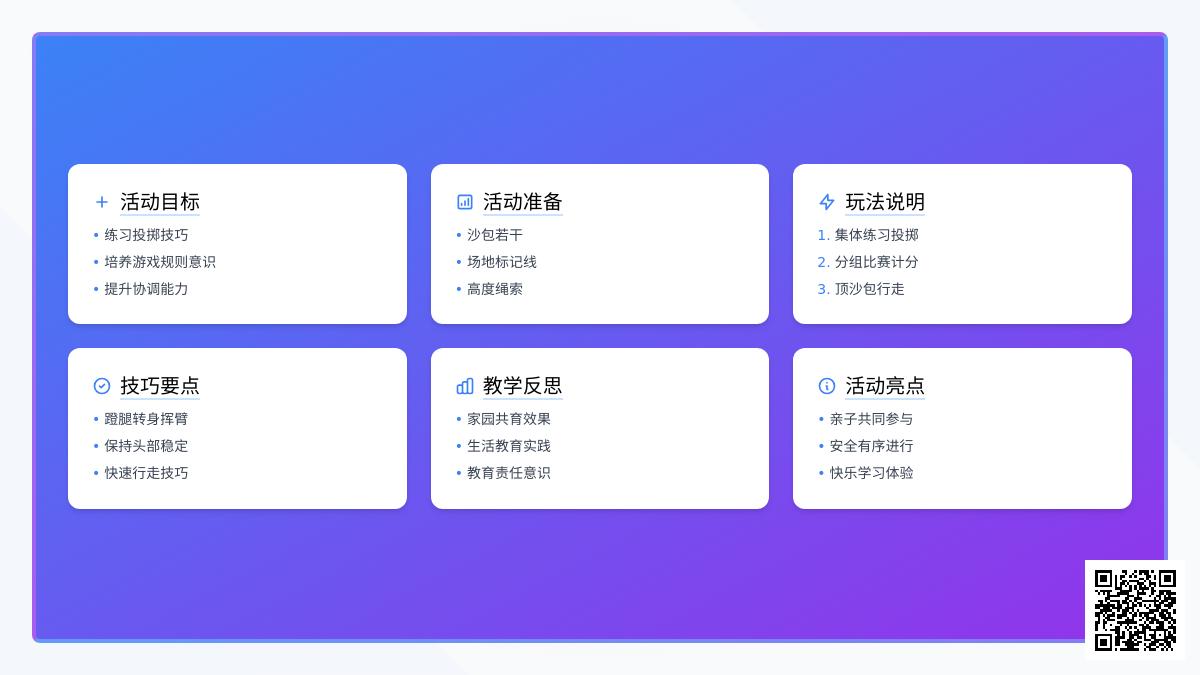 活动目标
• 练习投掷技巧
• 培养游戏规则意识
• 提升协调能力

活动准备
• 沙包若干
• 场地标记线
• 高度绳索

玩法说明
1. 集体练习投掷
2. 分组比赛计分
3. 顶沙包行走

技巧要点
• 蹬腿转身挥臂
• 保持头部稳定
• 快速行走技巧

教学反思
• 家园共育效果
• 生活教育实践
• 教育责任意识

活动亮点
• 亲子共同参与
• 安全有序进行
• 快乐学习体验